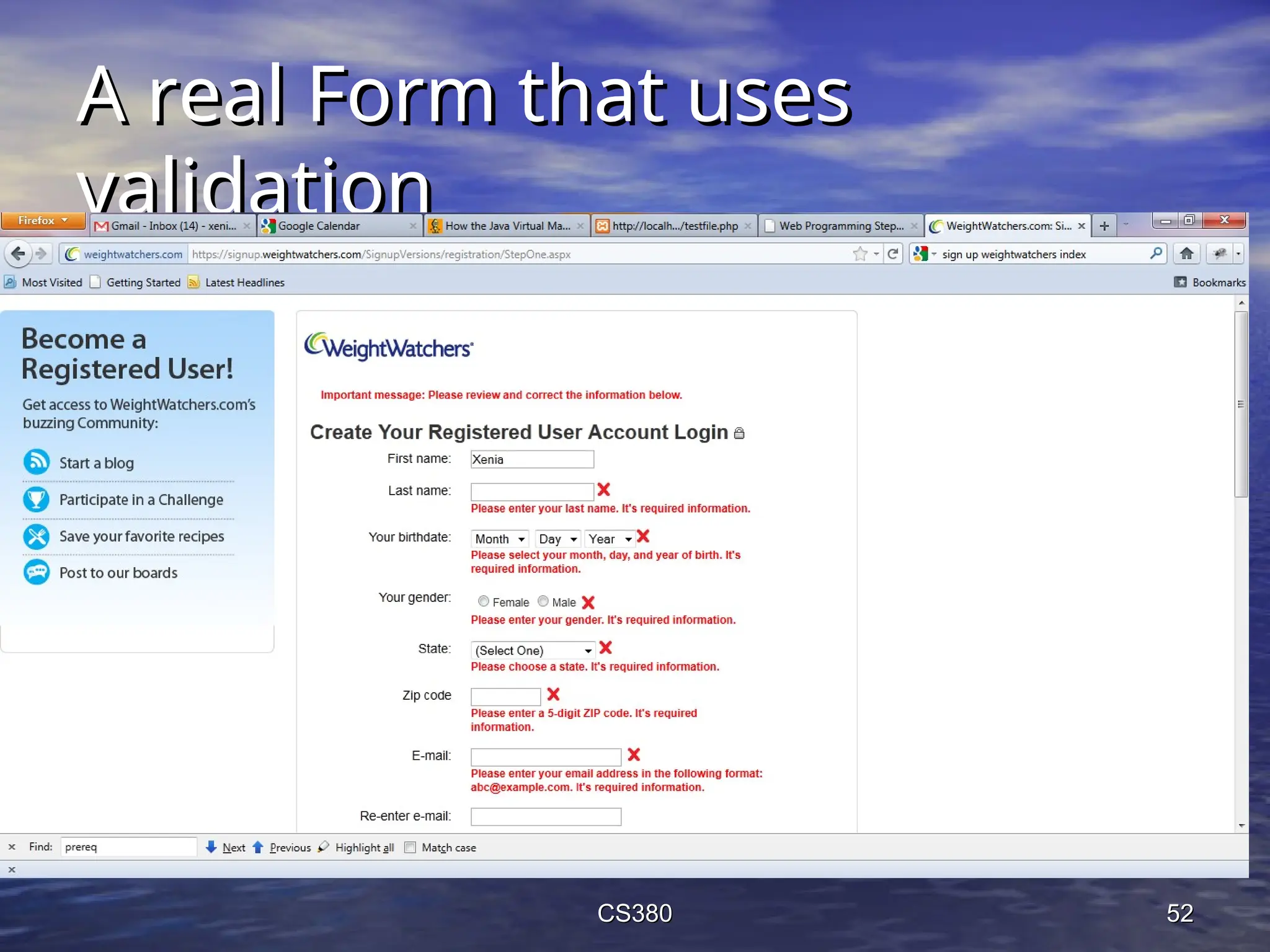 A real Form that uses validation

Firefox

Gmail - Inbox (14) - xeni...

Google Calendar

How the Java Virtual Ma...

http://localh.../testfile.php

Web Programming Step...

WeightWatchers.com: Si...

weightwatchers.com https://signup.weightwatchers.com/SignupVersions/registration/StepOne.aspx

sign up weightwatchers index

Most Visited Getting Started Latest Headlines

Bookmarks

Become a Registered User!

Get access to WeightWatchers.com's buzzing Community:

Start a blog

Participate in a Challenge

Save your favorite recipes

Post to our boards

WeightWatchers

Important message: Please review and correct the information below.

Create Your Registered User Account Login

First name: Xenia

Last name:
Please enter your last name. It's required information.

Your birthdate: Month Day Year
Please select your month, day, and year of birth. It's required information.

Your gender: Female Male
Please enter your gender. It's required information.

State: (Select One)
Please choose a state. It's required information.

Zip code
Please enter a 5-digit ZIP code. It's required information.

E-mail:
Please enter your email address in the following format: abc@example.com. It's required information.

Re-enter e-mail:

Find: prereq Next Previous Highlight all Match case

CS380

52